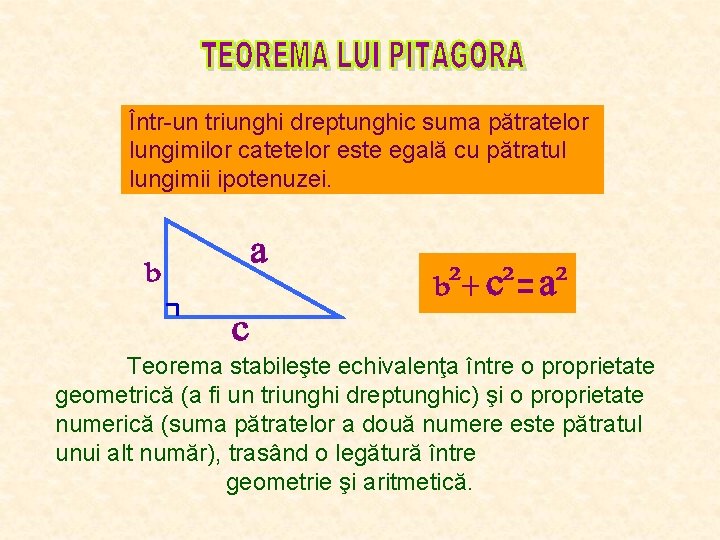 TEOREMA LUI PITAGORA

Într-un triunghi dreptunghic suma pătratelor lungimilor catetelor este egală cu pătratul lungimii ipotenuzei.

b
a
c

$b^2 + c^2 = a^2$

Teorema stabileşte echivalenţa între o proprietate geometrică (a fi un triunghi dreptunghic) şi o proprietate numerică (suma pătratelor a două numere este pătratul unui alt număr), trasând o legătură între geometrie şi aritmetică.